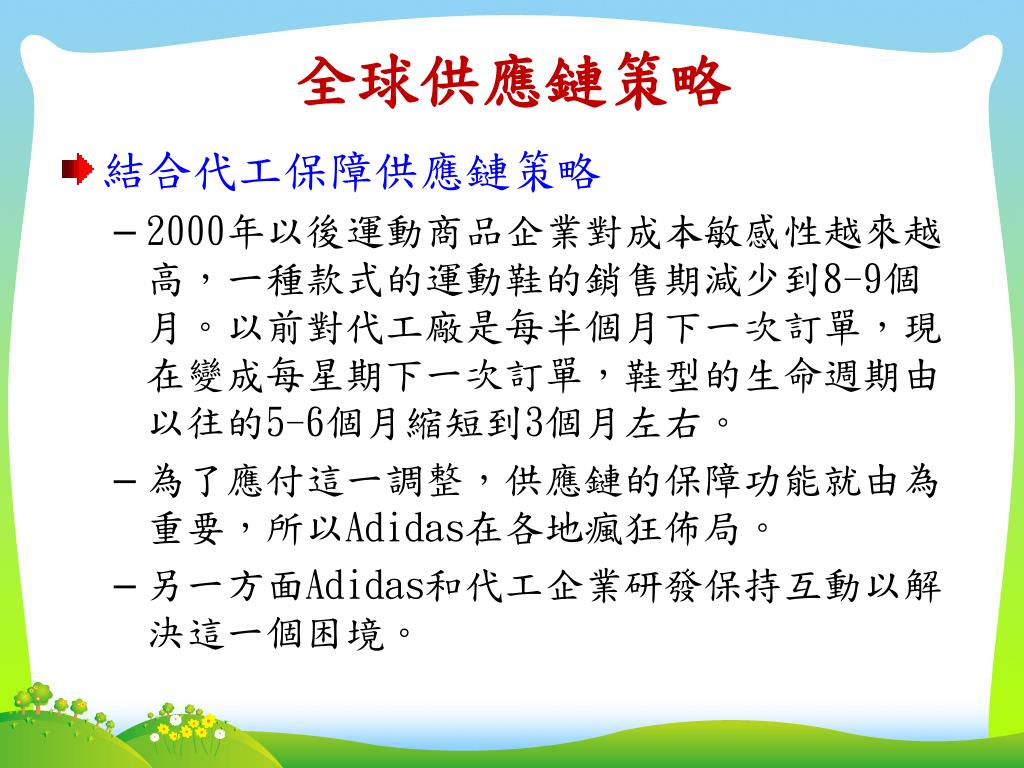 全球供應鏈策略

結合代工保障供應鏈策略

– 2000年以後運動商品企業對成本敏感性越來越高，一種款式的運動鞋的銷售期減少到8-9個月。以前對代工廠是每半個月下一次訂單，現在變成每星期下一次訂單，鞋型的生命週期由以往的5-6個月縮短到3個月左右。

– 為了應付這一調整，供應鏈的保障功能就由為重要，所以Adidas在各地瘋狂佈局。

– 另一方面Adidas和代工企業研發保持互動以解決這一個困境。